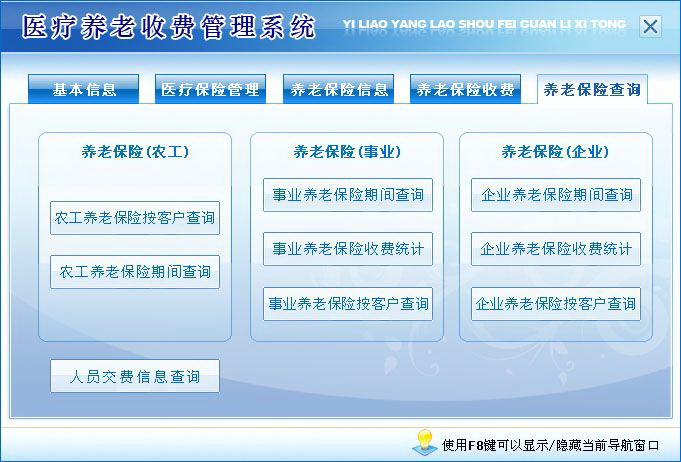 医疗养老收费管理系统 YI LIAO YANG LAO SHOU FEI GUAN LI XI TONG

基本信息 医疗保险管理 养老保险信息 养老保险收费 养老保险查询

养老保险(农工)

农工养老保险按客户查询

农工养老保险期间查询

养老保险(事业)

事业养老保险期间查询

事业养老保险收费统计

事业养老保险按客户查询

养老保险(企业)

企业养老保险期间查询

企业养老保险收费统计

企业养老保险按客户查询

人员交费信息查询

使用F8键可以显示/隐藏当前导航窗口